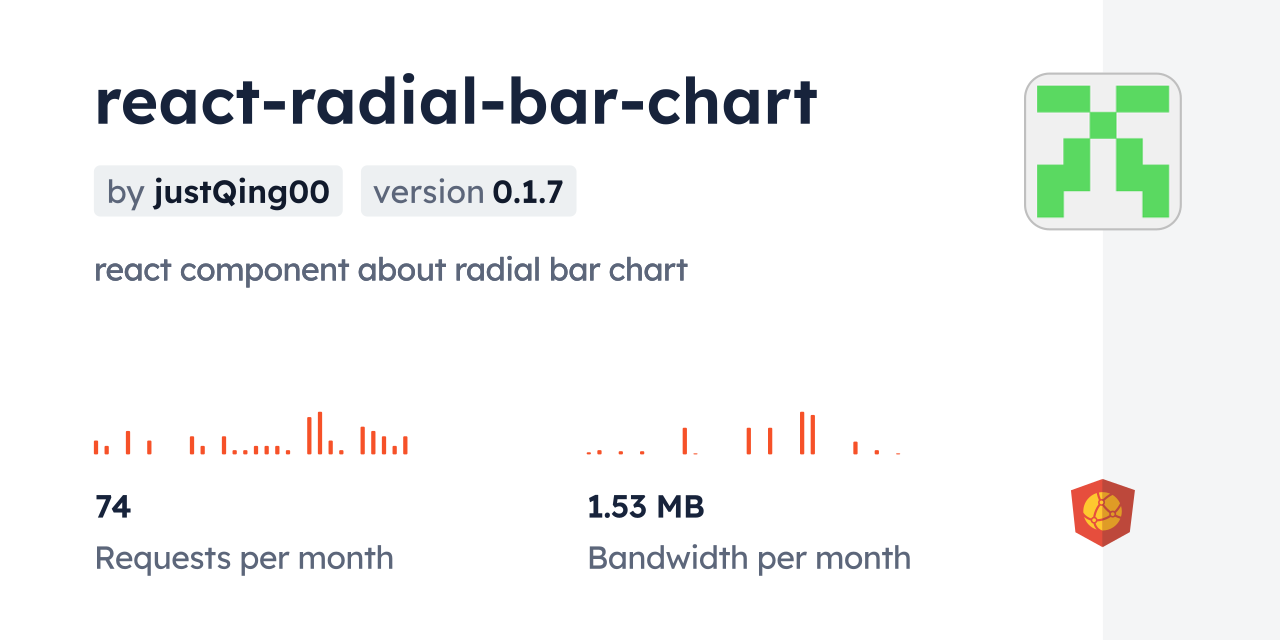 react-radial-bar-chart

by justQing00 version 0.1.7

react component about radial bar chart

74
Requests per month

1.53 MB
Bandwidth per month